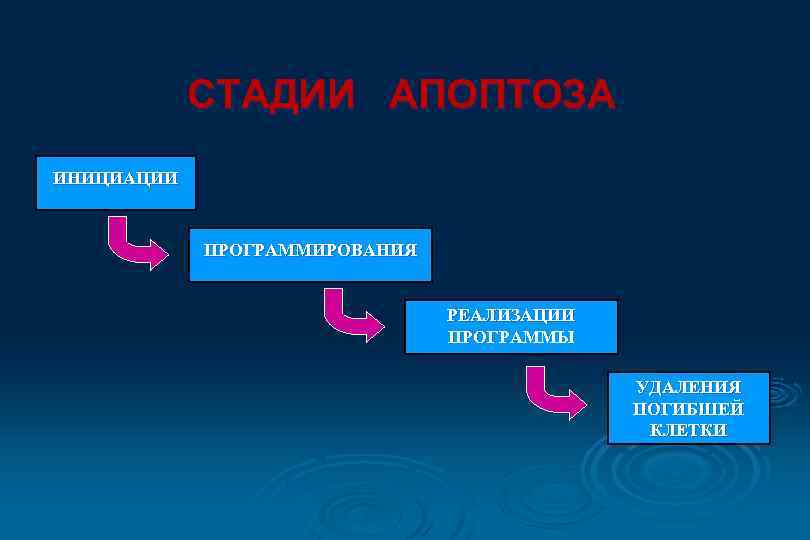 СТАДИИ АПОПТОЗА

ИНИЦИАЦИИ

ПРОГРАММИРОВАНИЯ

РЕАЛИЗАЦИИ ПРОГРАММЫ

УДАЛЕНИЯ ПОГИБШЕЙ КЛЕТКИ